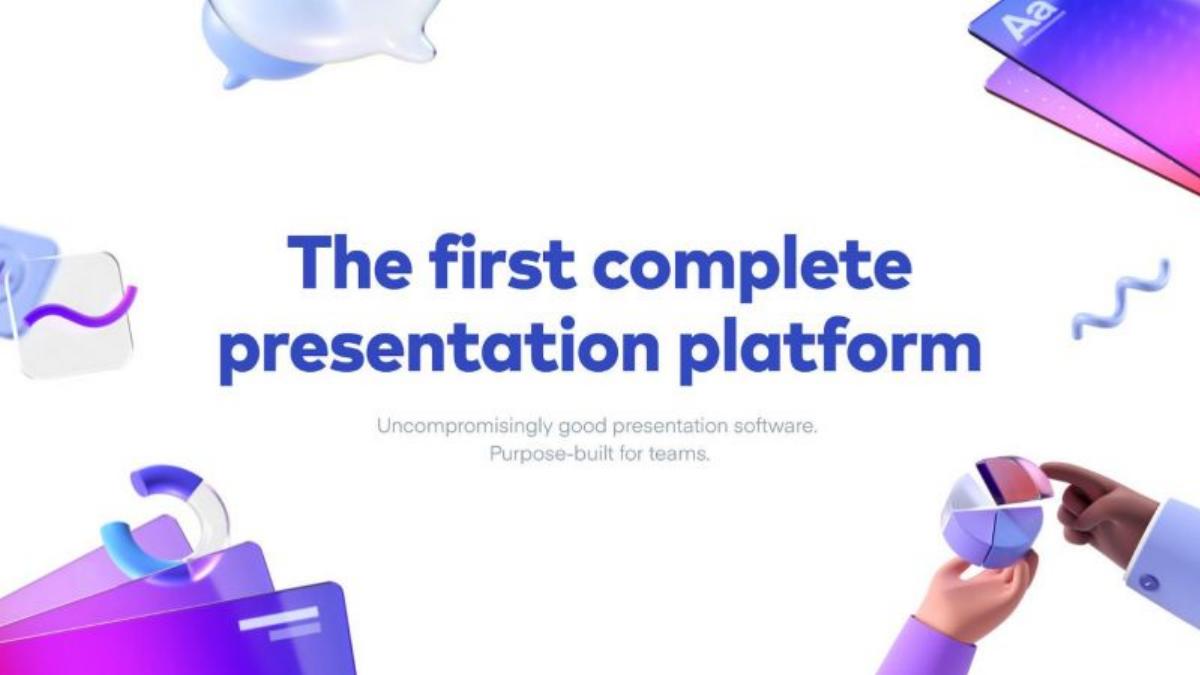 Aa

The first complete presentation platform

Uncompromisingly good presentation software.
Purpose-built for teams.